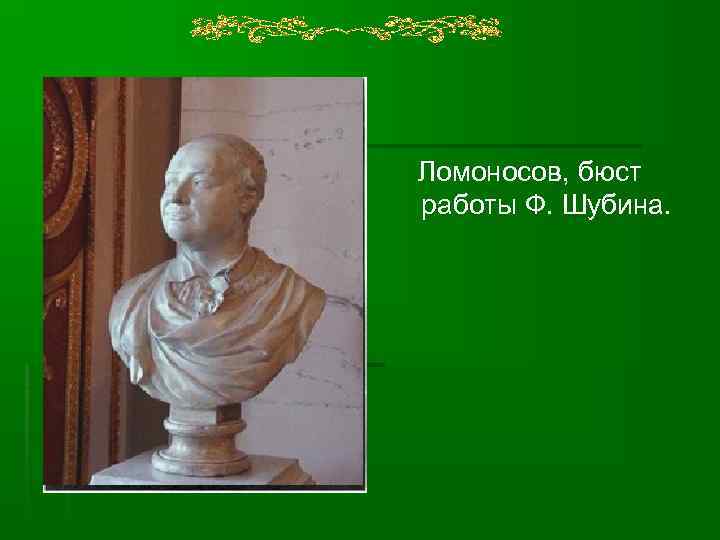 Ломоносов, бюст работы Ф. Шубина.